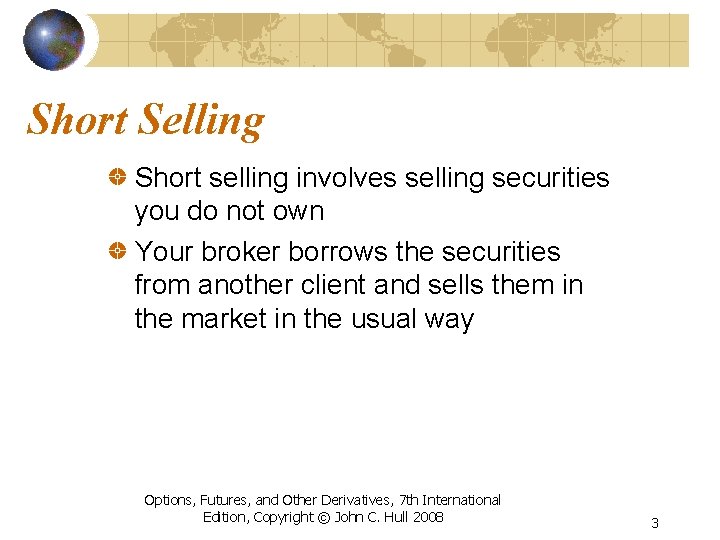 Short Selling

Short selling involves selling securities you do not own

Your broker borrows the securities from another client and sells them in the market in the usual way

Options, Futures, and Other Derivatives, 7th International Edition, Copyright © John C. Hull 2008

3